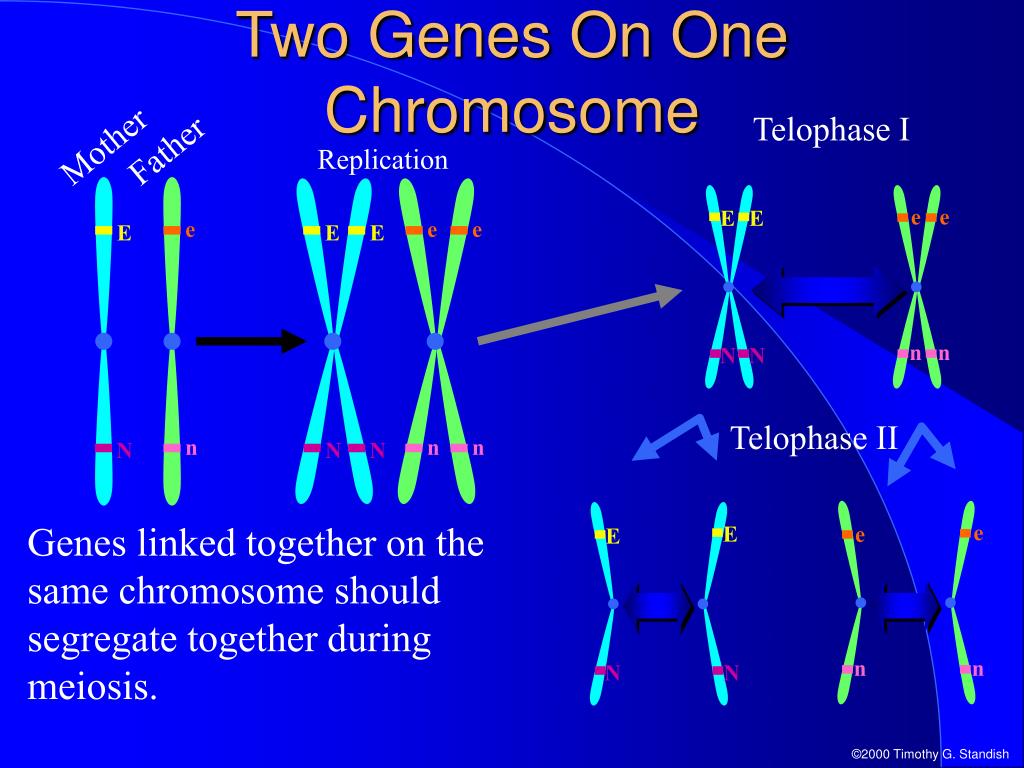 Two Genes On One Chromosome

Mother Father

Replication

Telophase I

E e

E E e e

E E e e

N n

N N n n

N N n n

Telophase II

E E e e

N N n n

Genes linked together on the same chromosome should segregate together during meiosis.

©2000 Timothy G. Standish